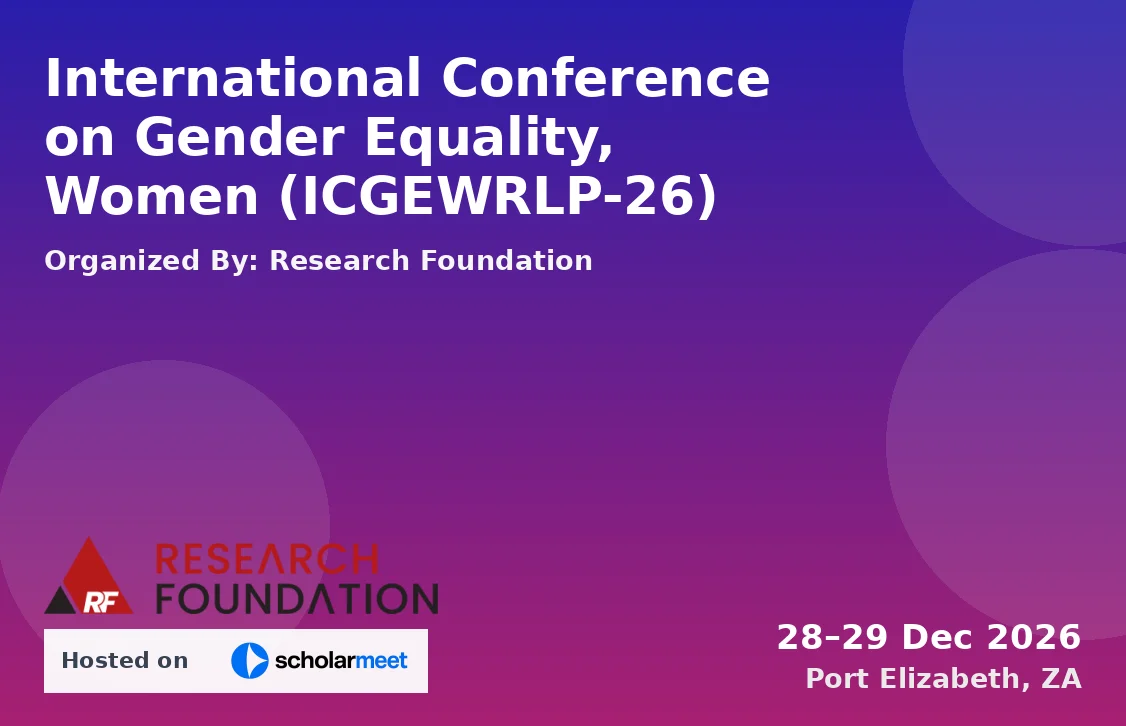 International Conference on Gender Equality, Women (ICGEWRLP-26)

Organized By: Research Foundation

RF RESEARCH FOUNDATION

Hosted on scholarmeet

28–29 Dec 2026
Port Elizabeth, ZA